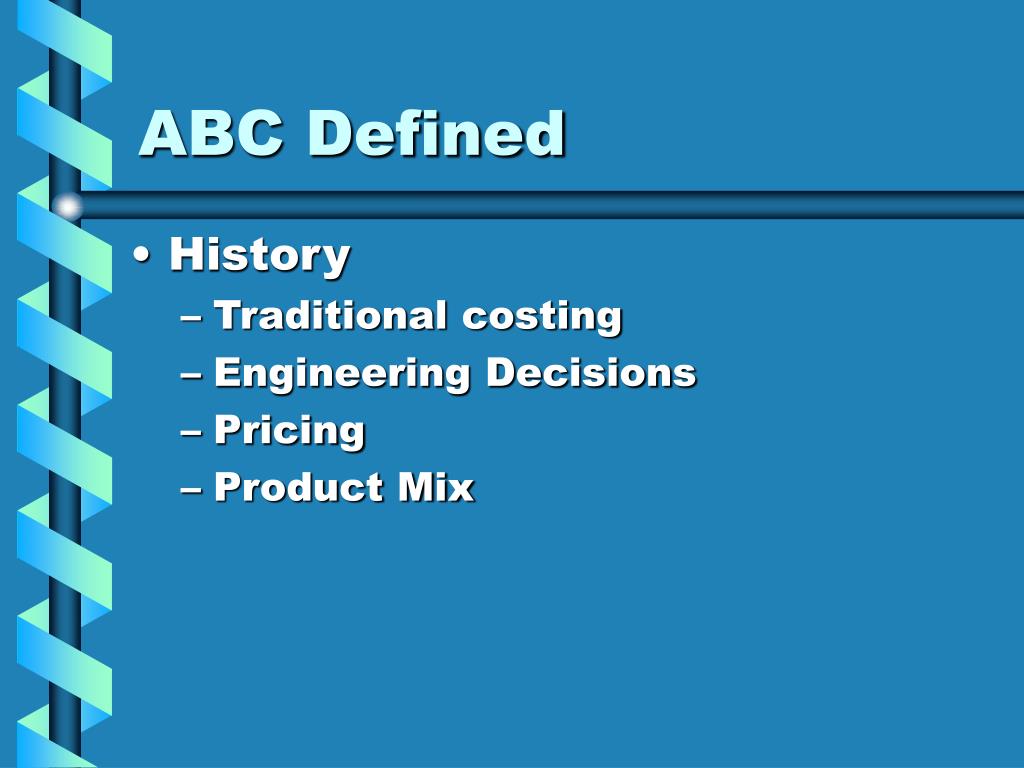 ABC Defined

• History
– Traditional costing
– Engineering Decisions
– Pricing
– Product Mix